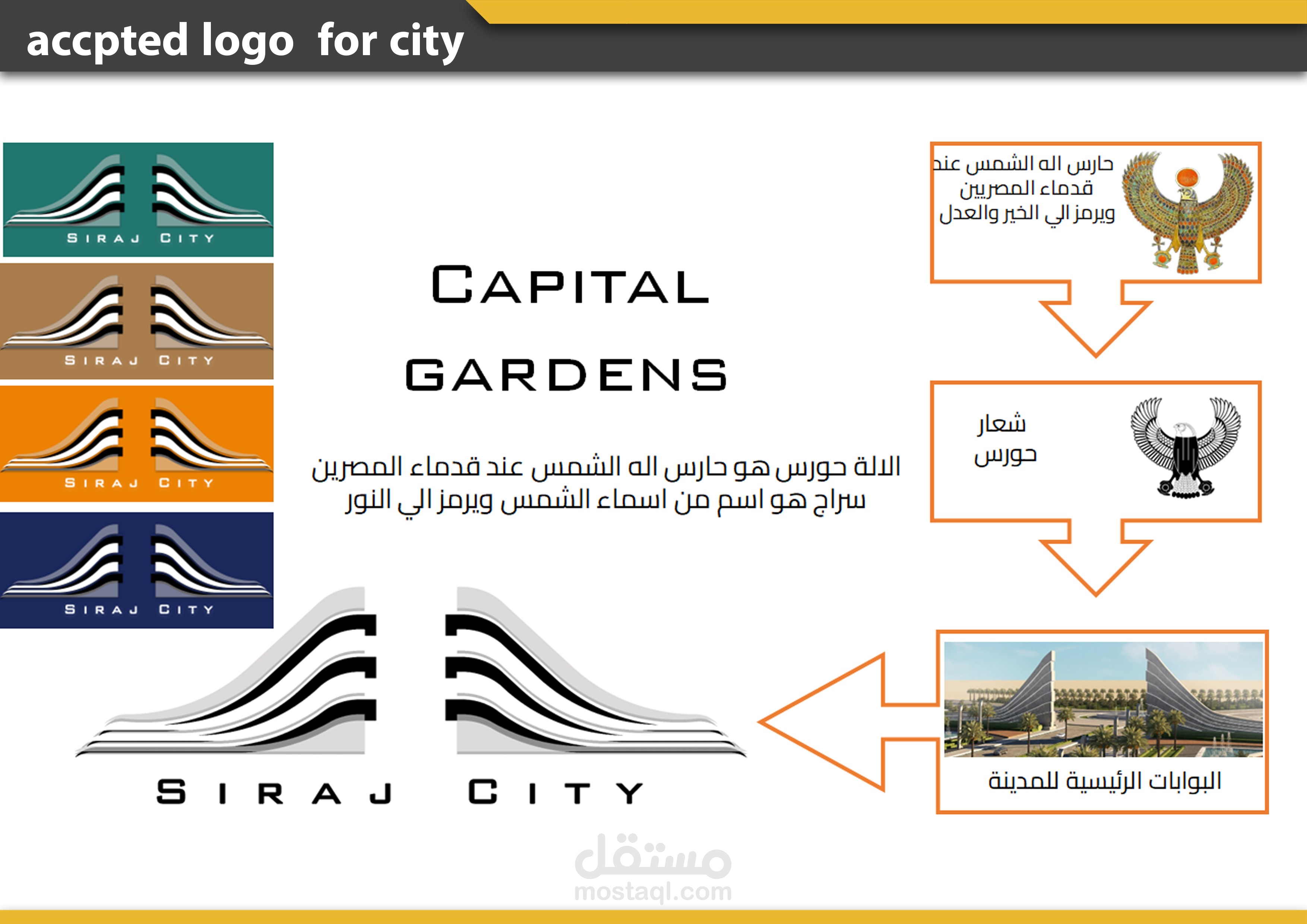 accpted logo for city

SIRAJ CITY

SIRAJ CITY

SIRAJ CITY

SIRAJ CITY

CAPITAL GARDENS

الالة حورس هو حارس اله الشمس عند قدماء المصرين
سراج هو اسم من اسماء الشمس ويرمز الي النور

SIRAJ CITY

حارس اله الشمس عند
قدماء المصريين
ويرمز الي الخير والعدل

شعار
حورس

البوابات الرئيسية للمدينة

مستقل
mostaql.com